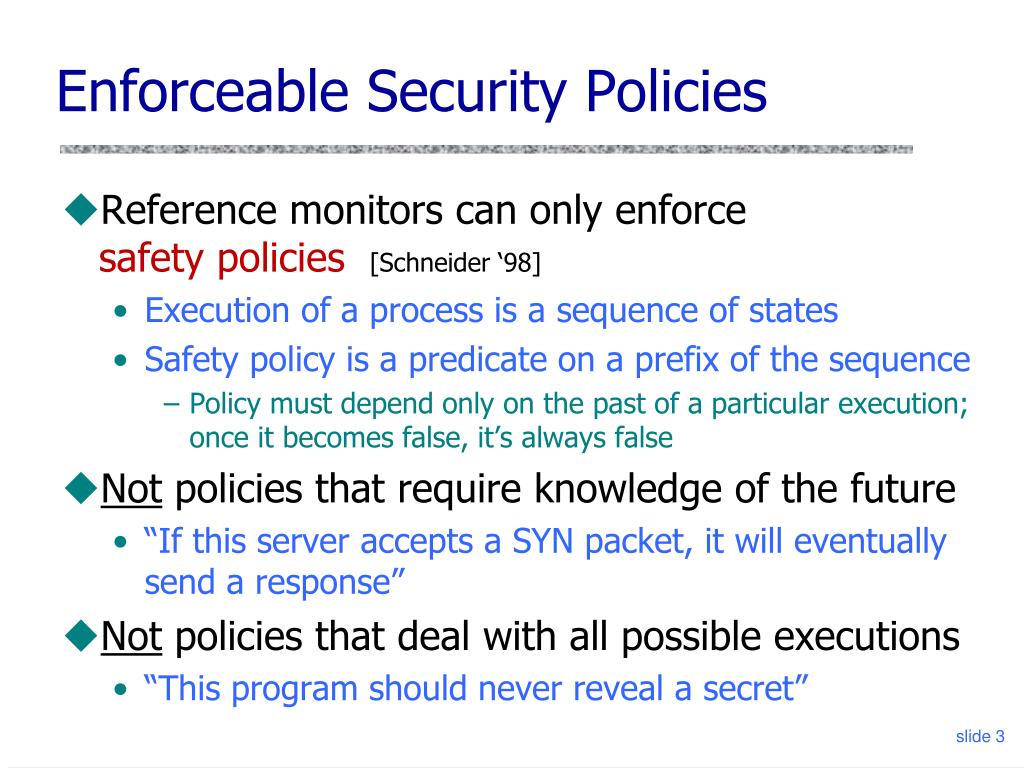 Enforceable Security Policies

◆Reference monitors can only enforce safety policies [Schneider ‘98]

• Execution of a process is a sequence of states
• Safety policy is a predicate on a prefix of the sequence
– Policy must depend only on the past of a particular execution; once it becomes false, it’s always false

◆Not policies that require knowledge of the future

• “If this server accepts a SYN packet, it will eventually send a response”

◆Not policies that deal with all possible executions

• “This program should never reveal a secret”

slide 3